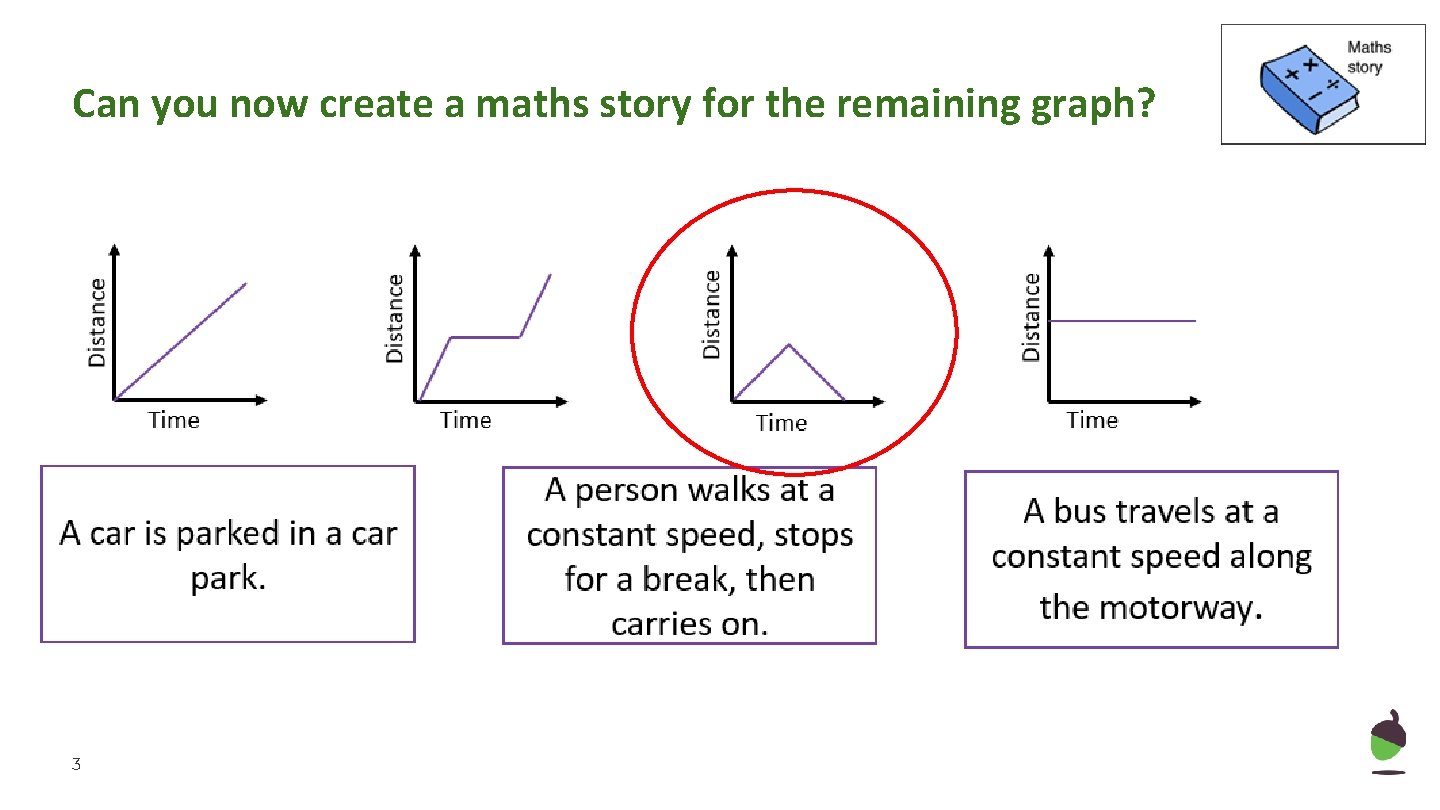 Can you now create a maths story for the remaining graph?

Maths story

Distance
Time

Distance
Time

Distance
Time

Distance
Time

A car is parked in a car park.

A person walks at a constant speed, stops for a break, then carries on.

A bus travels at a constant speed along the motorway.

3